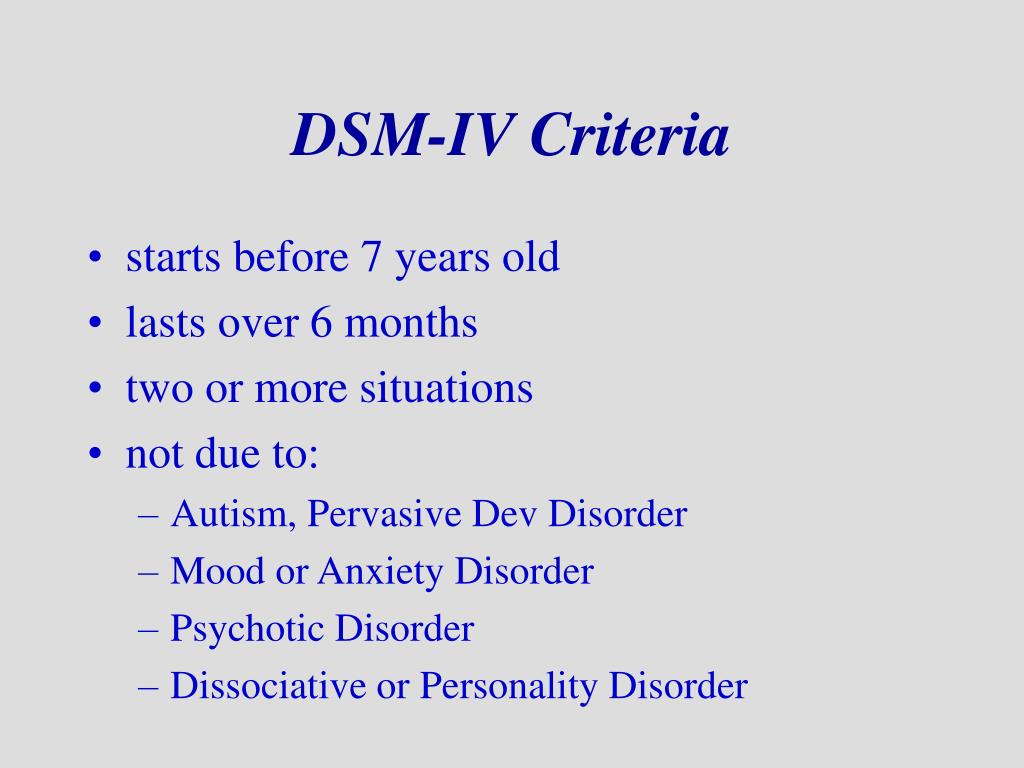 DSM-IV Criteria

• starts before 7 years old
• lasts over 6 months
• two or more situations
• not due to:
– Autism, Pervasive Dev Disorder
– Mood or Anxiety Disorder
– Psychotic Disorder
– Dissociative or Personality Disorder